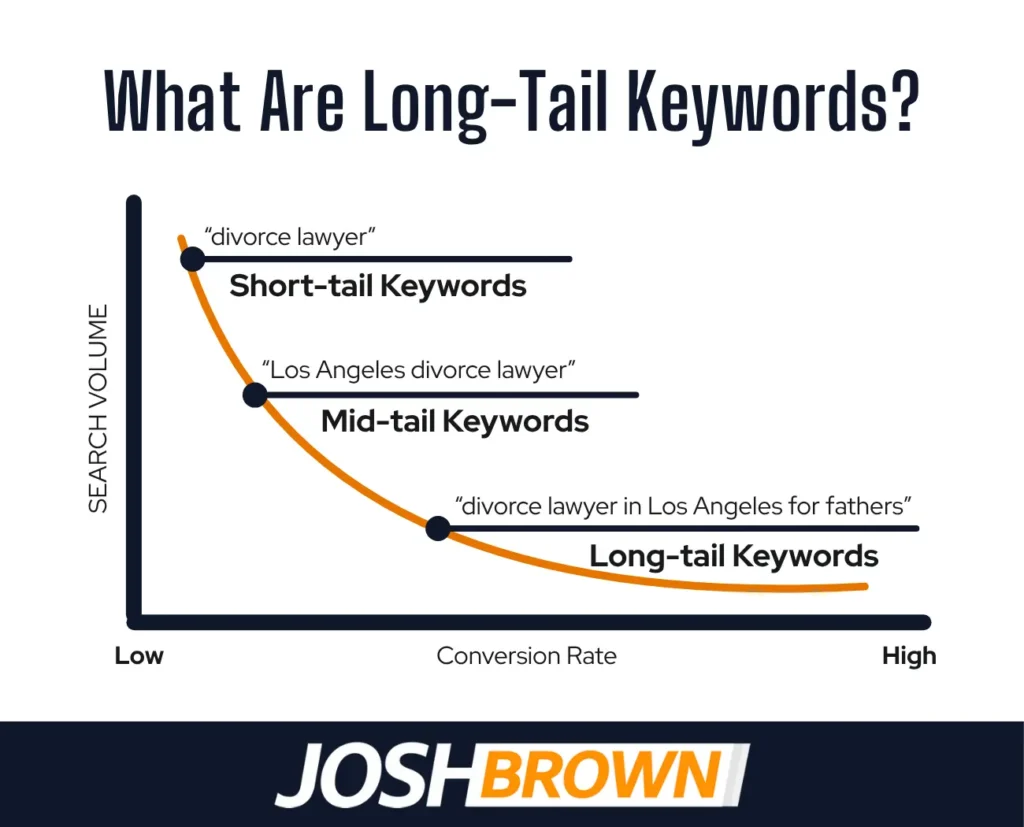 What Are Long-Tail Keywords?

SEARCH VOLUME

“divorce lawyer”

Short-tail Keywords

“Los Angeles divorce lawyer”

Mid-tail Keywords

“divorce lawyer in Los Angeles for fathers”

Long-tail Keywords

Low

Conversion Rate

High

JOSH BROWN